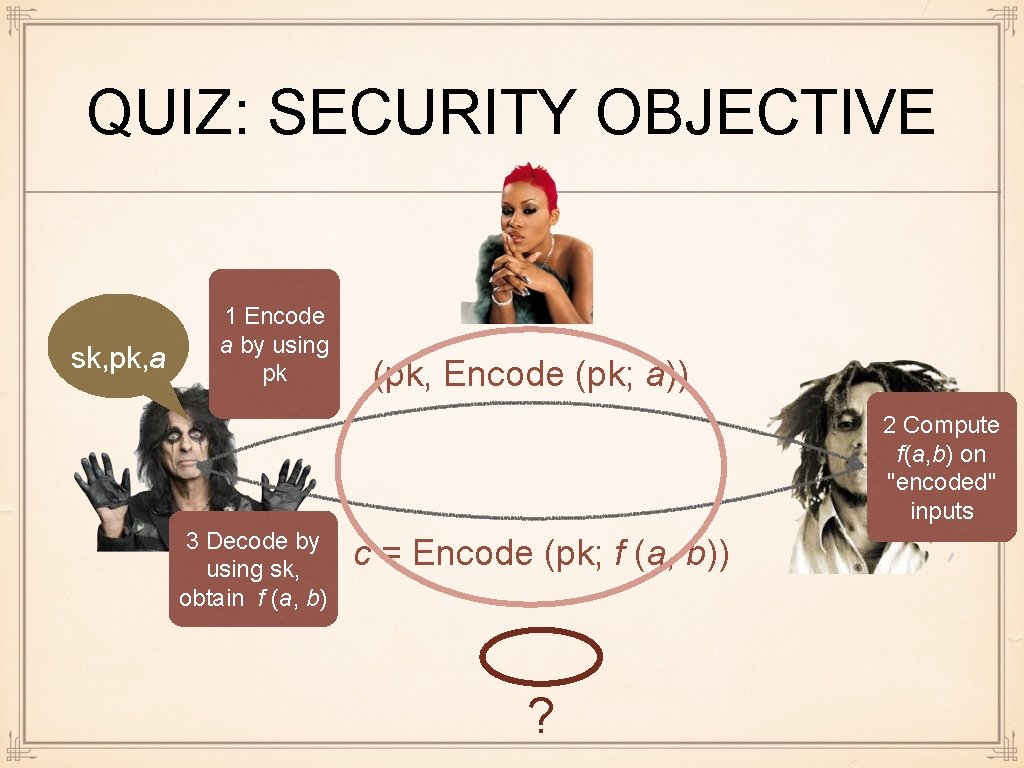 QUIZ: SECURITY OBJECTIVE

sk,pk,a

1 Encode a by using pk

(pk, Encode (pk; a))

2 Compute f(a,b) on "encoded" inputs

3 Decode by using sk, obtain f (a, b)

c = Encode (pk; f (a, b))

?